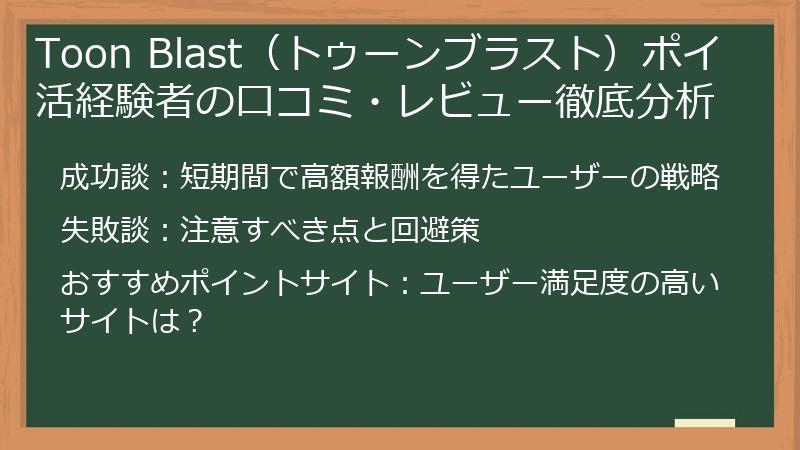 Toon Blast（トゥーンブラスト）ポイ活経験者の口コミ・レビュー徹底分析

成功談：短期間で高額報酬を得たユーザーの戦略

失敗談：注意すべき点と回避策

おすすめポイントサイト：ユーザー満足度の高いサイトは？